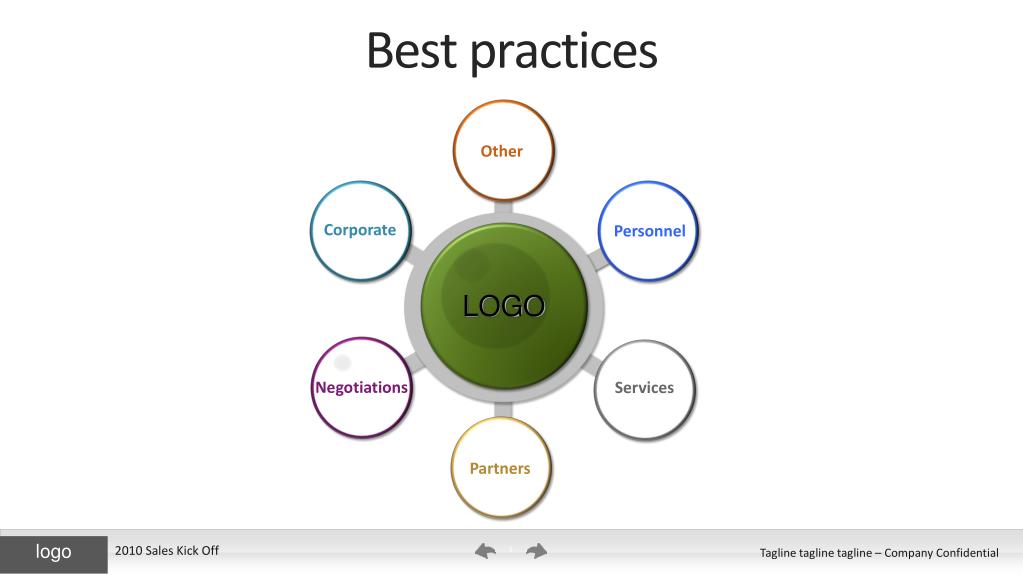 Best practices

Other

Corporate

Personnel

LOGO

Negotiations

Services

Partners

logo

2010 Sales Kick Off

Tagline tagline tagline – Company Confidential